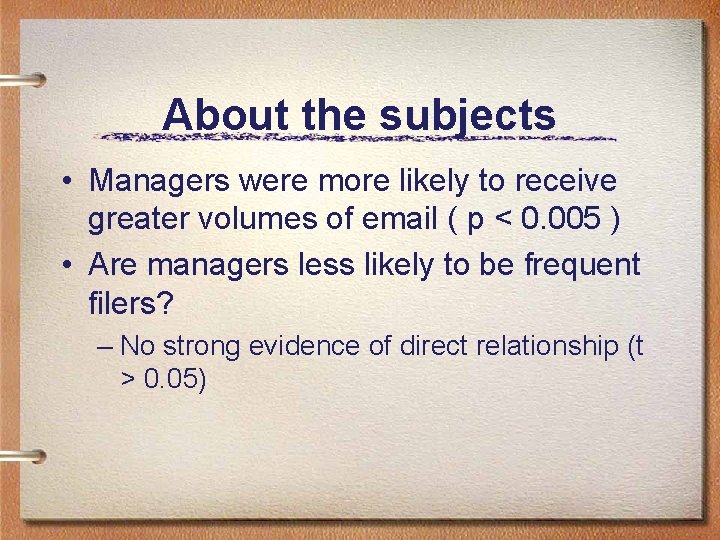 About the subjects

• Managers were more likely to receive greater volumes of email ( p < 0.005 )

• Are managers less likely to be frequent filers?

– No strong evidence of direct relationship (t > 0.05)